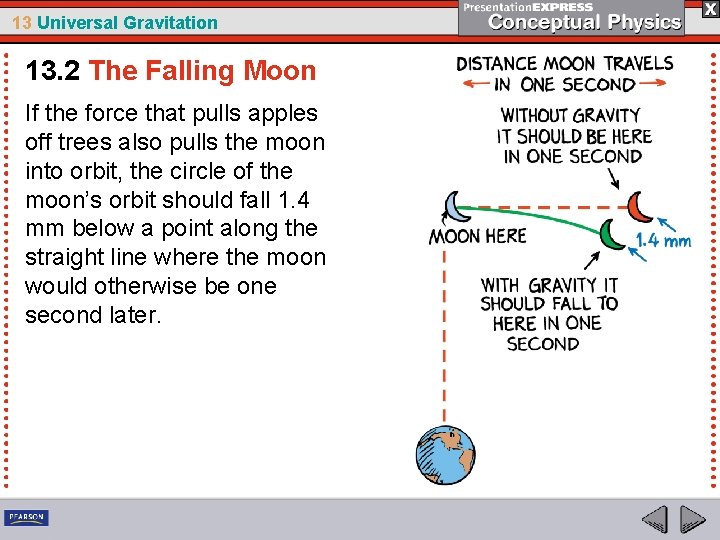 13 Universal Gravitation

PresentationEXPRESS
Conceptual Physics

X

13.2 The Falling Moon

If the force that pulls apples off trees also pulls the moon into orbit, the circle of the moon's orbit should fall 1.4 mm below a point along the straight line where the moon would otherwise be one second later.

DISTANCE MOON TRAVELS IN ONE SECOND

WITHOUT GRAVITY IT SHOULD BE HERE IN ONE SECOND

MOON HERE

1.4 mm

WITH GRAVITY IT SHOULD FALL TO HERE IN ONE SECOND

PEARSON